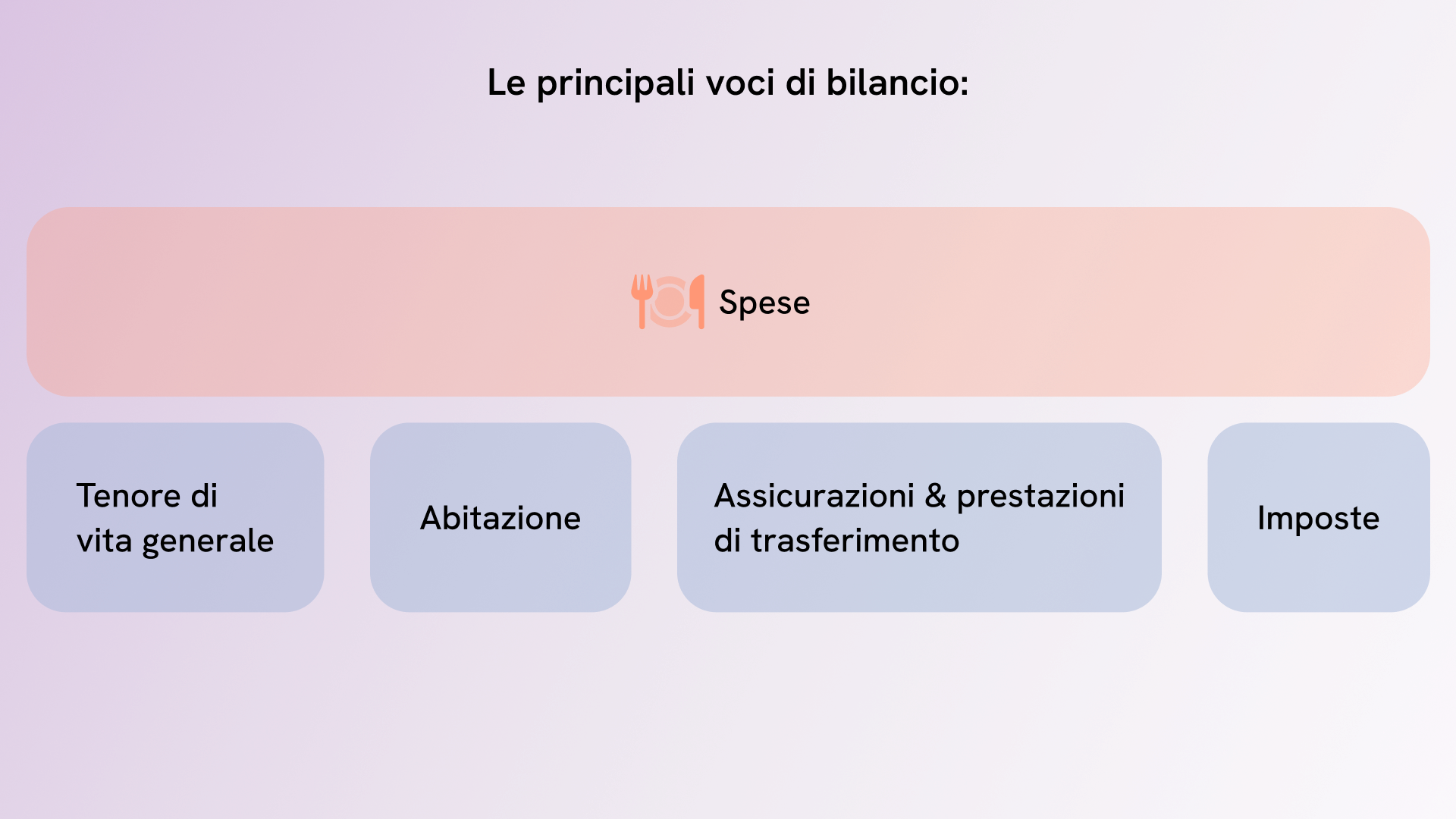 Le principali voci di bilancio:

Spese

Tenore di vita generale

Abitazione

Assicurazioni & prestazioni di trasferimento

Imposte